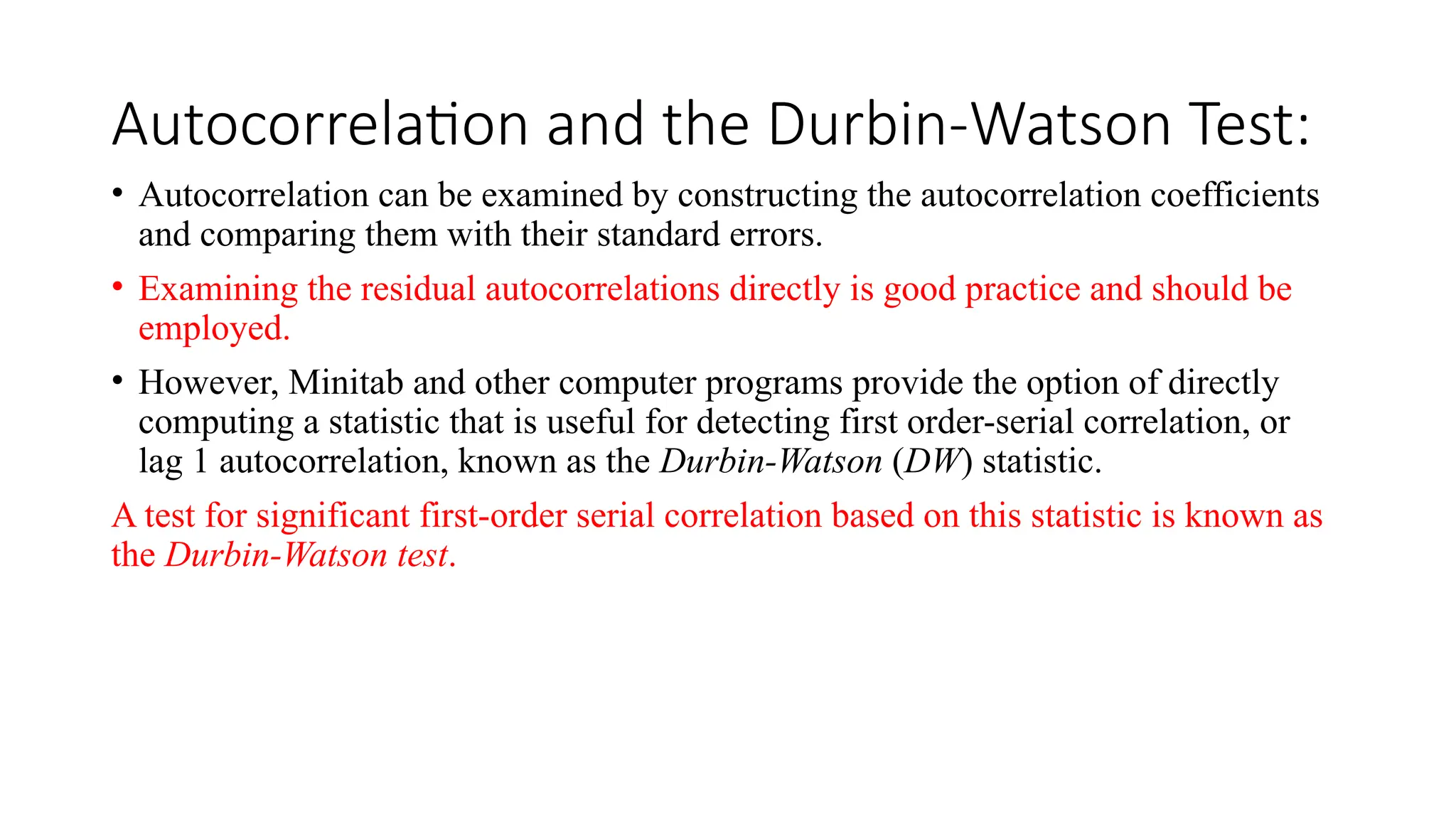 Autocorrelation and the Durbin-Watson Test:

• Autocorrelation can be examined by constructing the autocorrelation coefficients and comparing them with their standard errors.

• Examining the residual autocorrelations directly is good practice and should be employed.

• However, Minitab and other computer programs provide the option of directly computing a statistic that is useful for detecting first order-serial correlation, or lag 1 autocorrelation, known as the Durbin-Watson (DW) statistic.

A test for significant first-order serial correlation based on this statistic is known as the Durbin-Watson test.